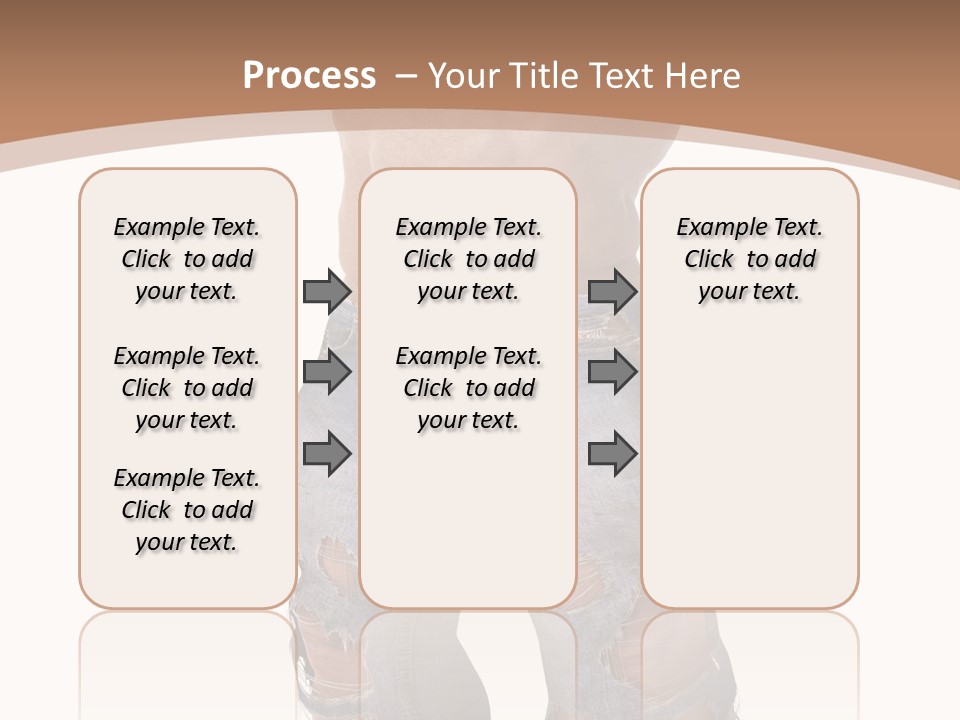 Process – Your Title Text Here

Example Text. Click to add your text.

Example Text. Click to add your text.

Example Text. Click to add your text.

Example Text. Click to add your text.

Example Text. Click to add your text.

Example Text. Click to add your text.